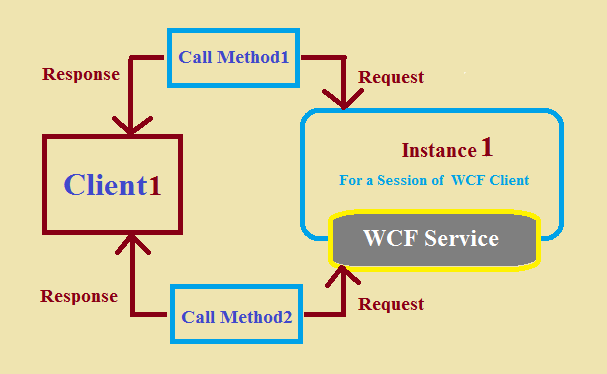 Call Method1

Response

Request

Client1

Instance 1

For a Session of WCF Client

WCF Service

Response

Call Method2

Request